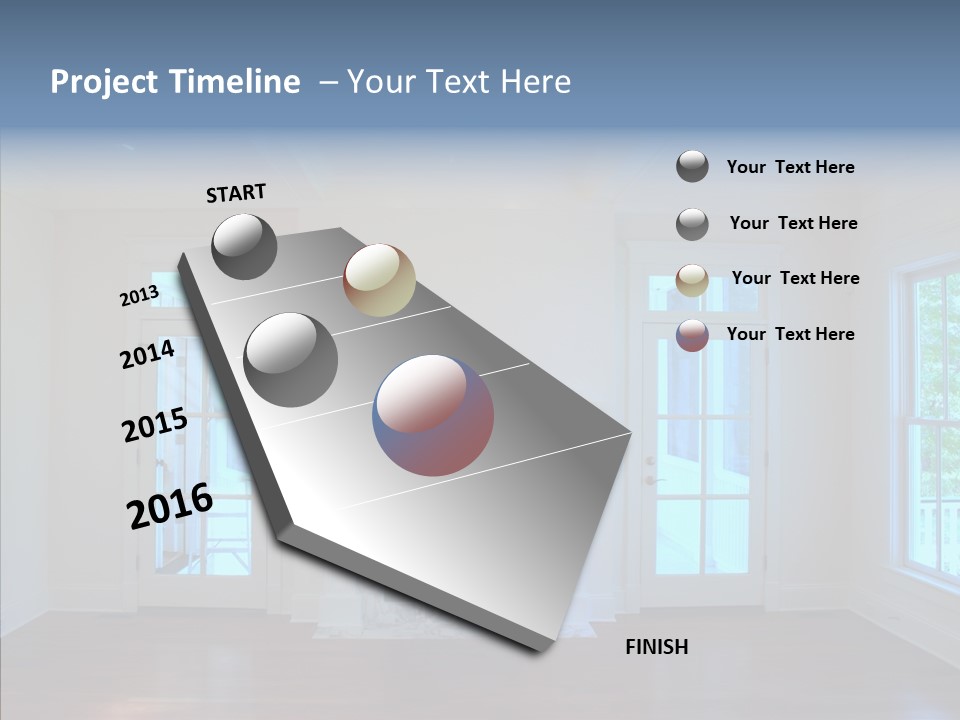 Project Timeline – Your Text Here

START

2013

2014

2015

2016

FINISH

Your Text Here

Your Text Here

Your Text Here

Your Text Here